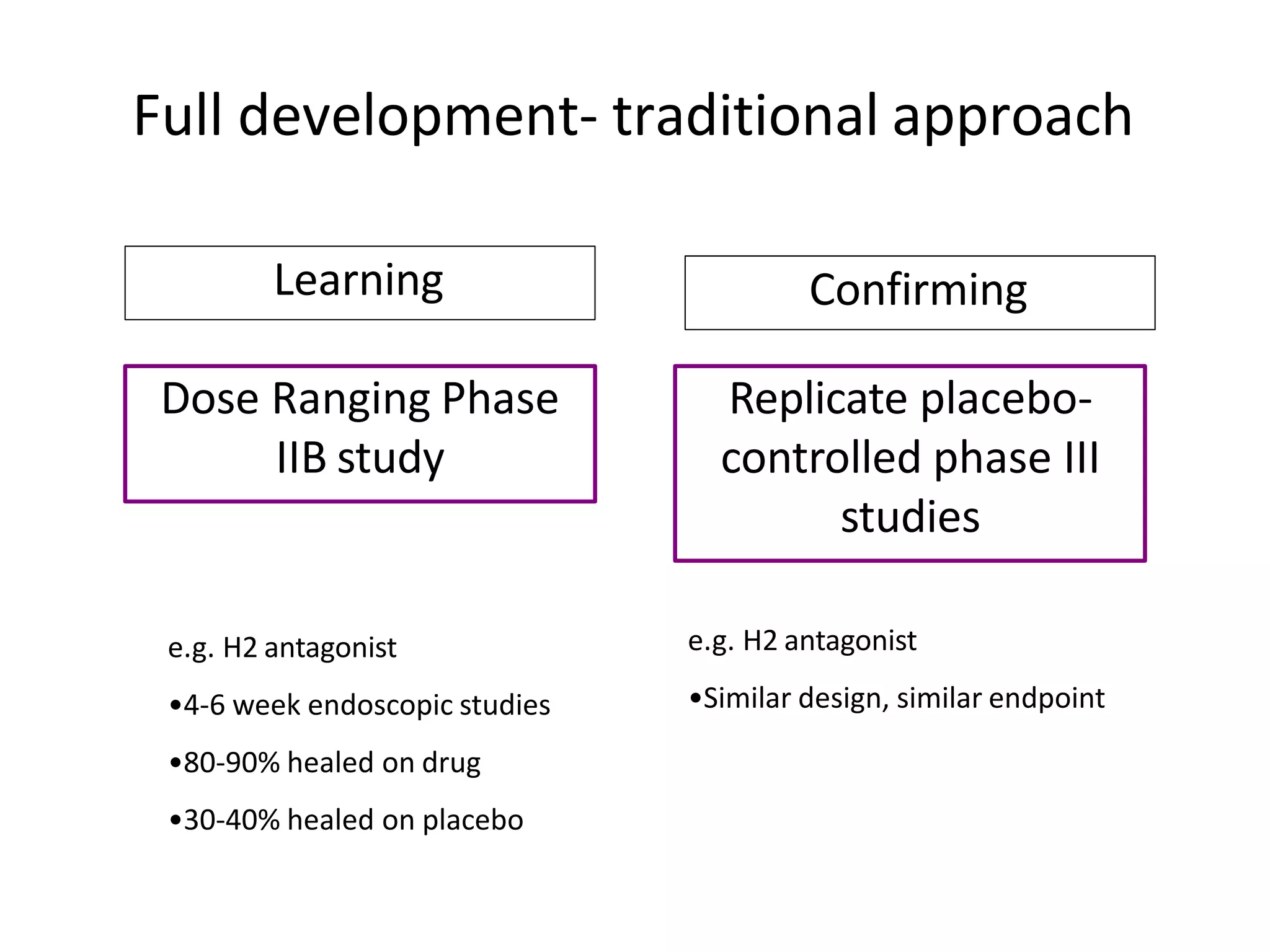 Full development- traditional approach

Learning

Dose Ranging Phase IIB study

e.g. H2 antagonist

•4-6 week endoscopic studies

•80-90% healed on drug

•30-40% healed on placebo

Confirming

Replicate placebo-controlled phase III studies

e.g. H2 antagonist

•Similar design, similar endpoint